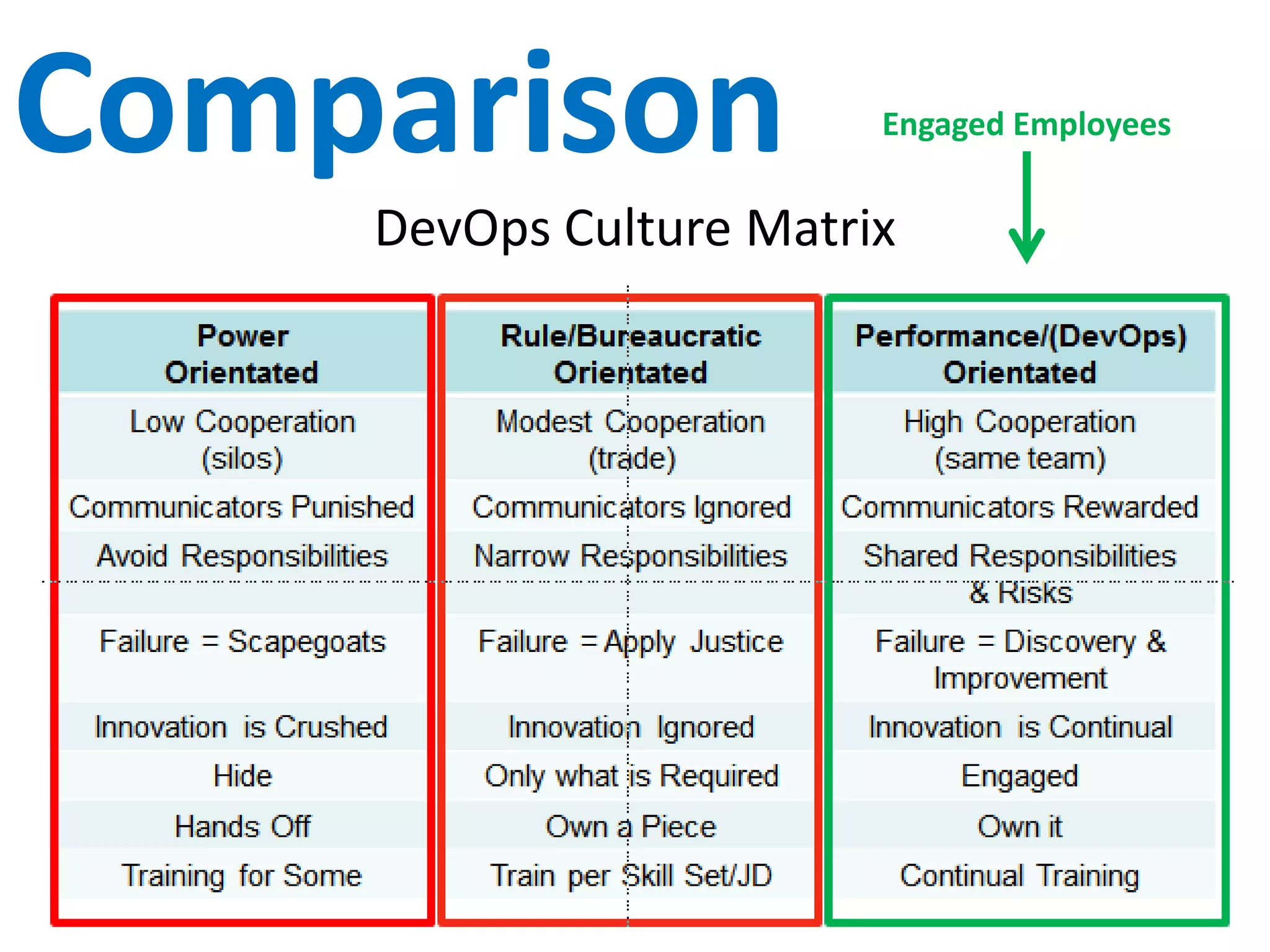 Comparison

Engaged Employees

DevOps Culture Matrix

| Power Orientated | Rule/Bureaucratic Orientated | Performance/(DevOps) Orientated |
|---|---|---|
| Low Cooperation (silos) | Modest Cooperation (trade) | High Cooperation (same team) |
| Communicators Punished | Communicators Ignored | Communicators Rewarded |
| Avoid Responsibilities | Narrow Responsibilities | Shared Responsibilities & Risks |
| Failure = Scapegoats | Failure = Apply Justice | Failure = Discovery & Improvement |
| Innovation is Crushed | Innovation Ignored | Innovation is Continual |
| Hide | Only what is Required | Engaged |
| Hands Off | Own a Piece | Own it |
| Training for Some | Train per Skill Set/JD | Continual Training |